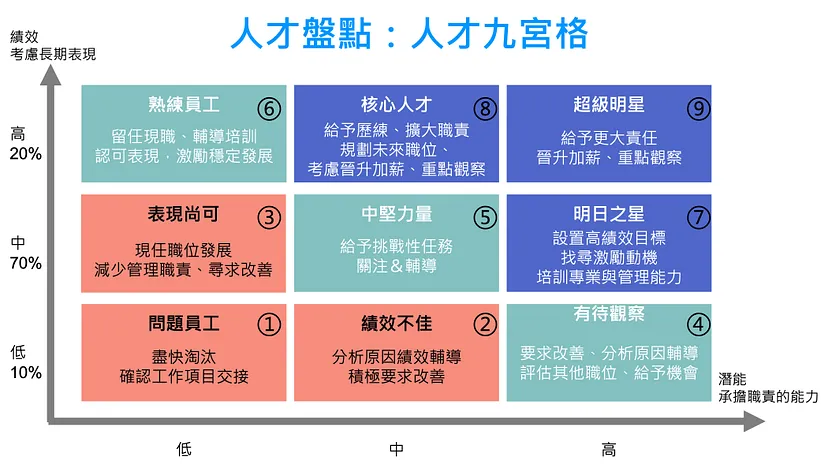 人才盤點：人才九宮格

績效
考慮長期表現

高
20%

中
70%

低
10%

熟練員工 ⑥
留任現職、輔導培訓
認可表現，激勵穩定發展

核心人才 ⑧
給予歷練、擴大職責
規劃未來職位、
考慮晉升加薪、重點觀察

超級明星 ⑨
給予更大責任
晉升加薪、重點觀察

表現尚可 ③
現任職位發展
減少管理職責、尋求改善

中堅力量 ⑤
給予挑戰性任務
關注＆輔導

明日之星 ⑦
設置高績效目標
找尋激勵動機
培訓專業與管理能力

問題員工 ①
盡快淘汰
確認工作項目交接

績效不佳 ②
分析原因績效輔導
積極要求改善

有待觀察 ④
要求改善、分析原因輔導
評估其他職位、給予機會

潛能
承擔職責的能力

低
中
高